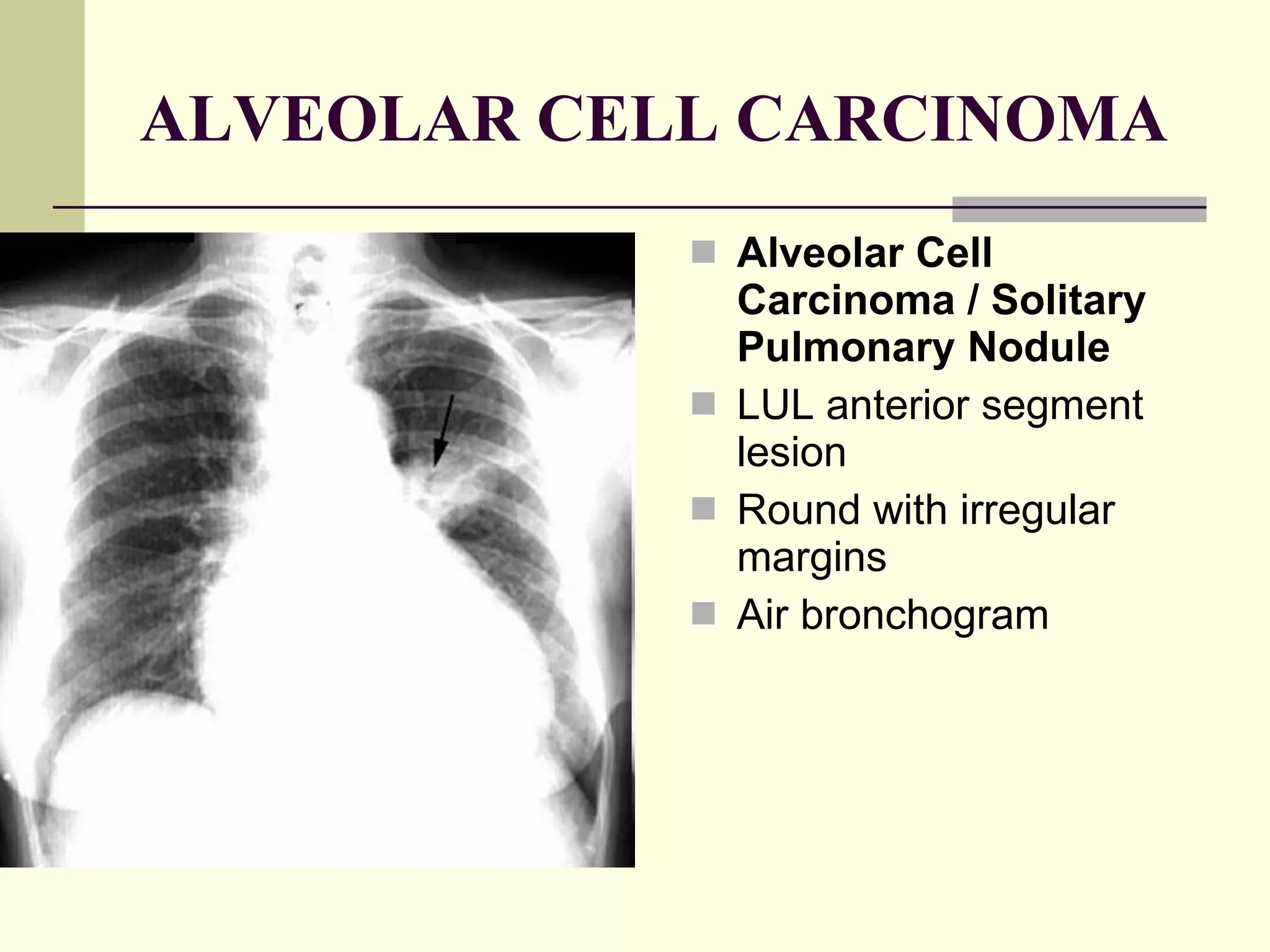 ALVEOLAR CELL CARCINOMA

Alveolar Cell Carcinoma / Solitary Pulmonary Nodule

LUL anterior segment lesion

Round with irregular margins

Air bronchogram